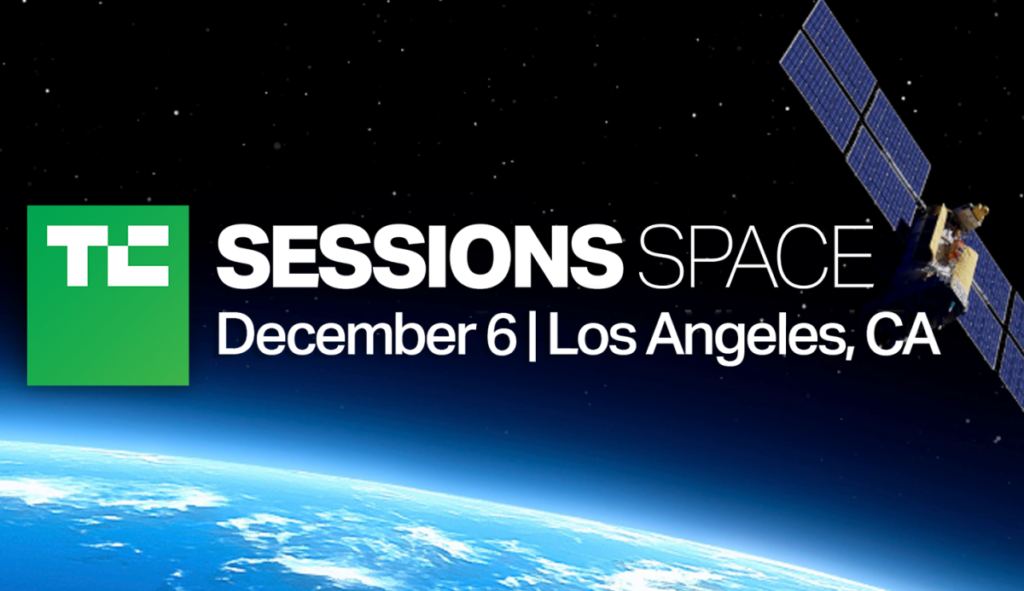 TC SESSIONS SPACE
December 6 | Los Angeles, CA